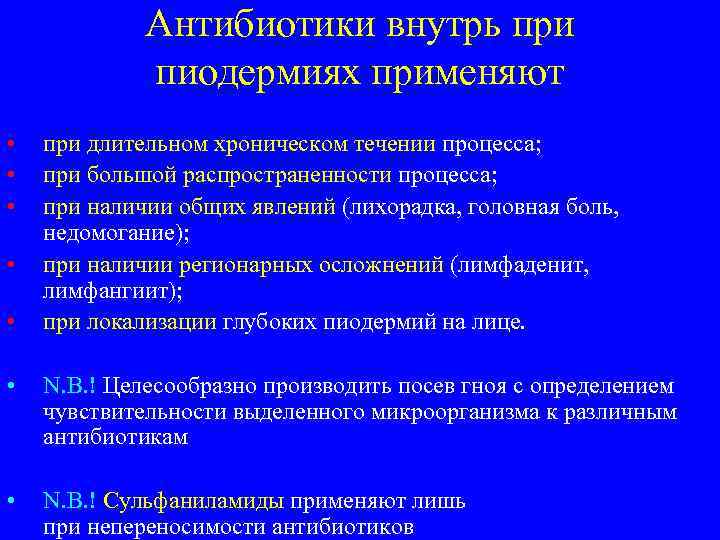 Антибиотики внутрь при пиодермиях применяют

• при длительном хроническом течении процесса;
• при большой распространенности процесса;
• при наличии общих явлений (лихорадка, головная боль, недомогание);
• при наличии регионарных осложнений (лимфаденит, лимфангиит);
• при локализации глубоких пиодермий на лице.

• N.B.! Целесообразно производить посев гноя с определением чувствительности выделенного микроорганизма к различным антибиотикам

• N.B.! Сульфаниламиды применяют лишь при непереносимости антибиотиков